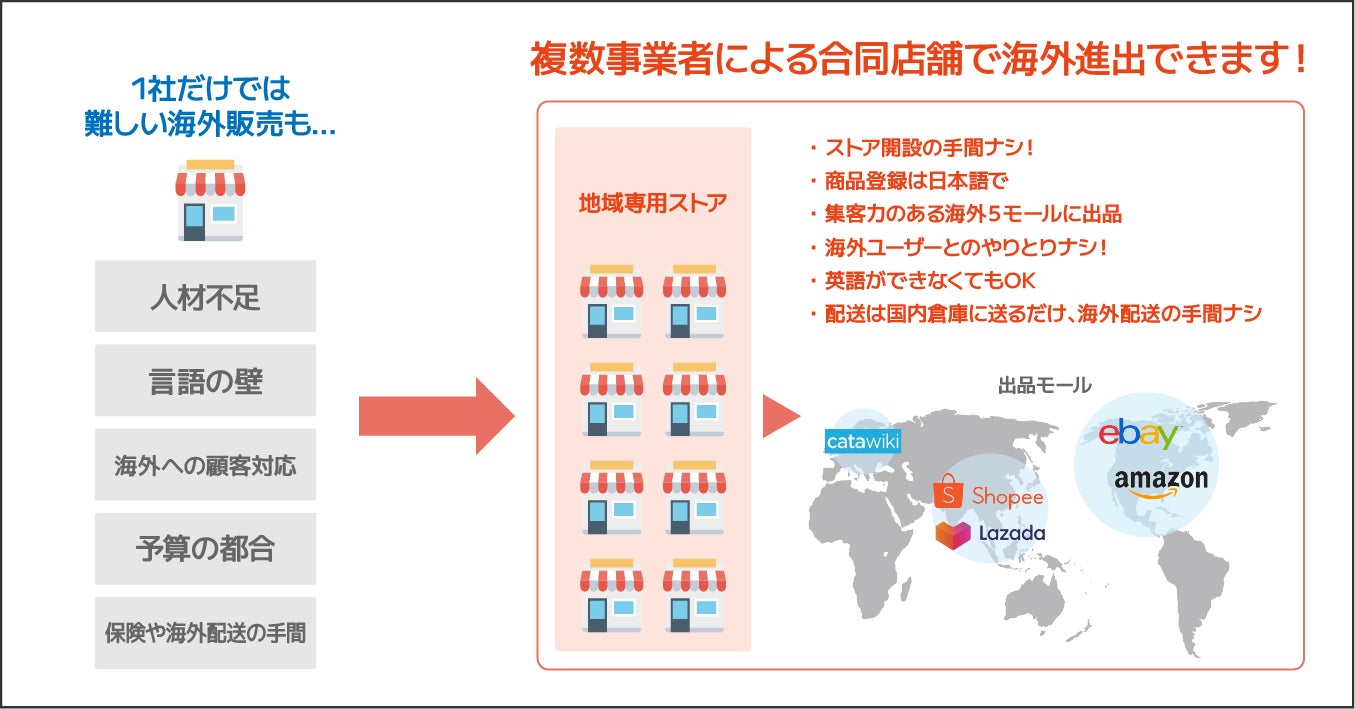 1社だけでは
難しい海外販売も…

人材不足

言語の壁

海外への顧客対応

予算の都合

保険や海外配送の手間

複数事業者による合同店舗で海外進出できます！

地域専用ストア

・ストア開設の手間ナシ！
・商品登録は日本語で
・集客力のある海外5モールに出品
・海外ユーザーとのやりとりナシ！
・英語ができなくてもOK
・配送は国内倉庫に送るだけ、海外配送の手間ナシ

出品モール

catawiki

Shopee

Lazada

ebay

amazon